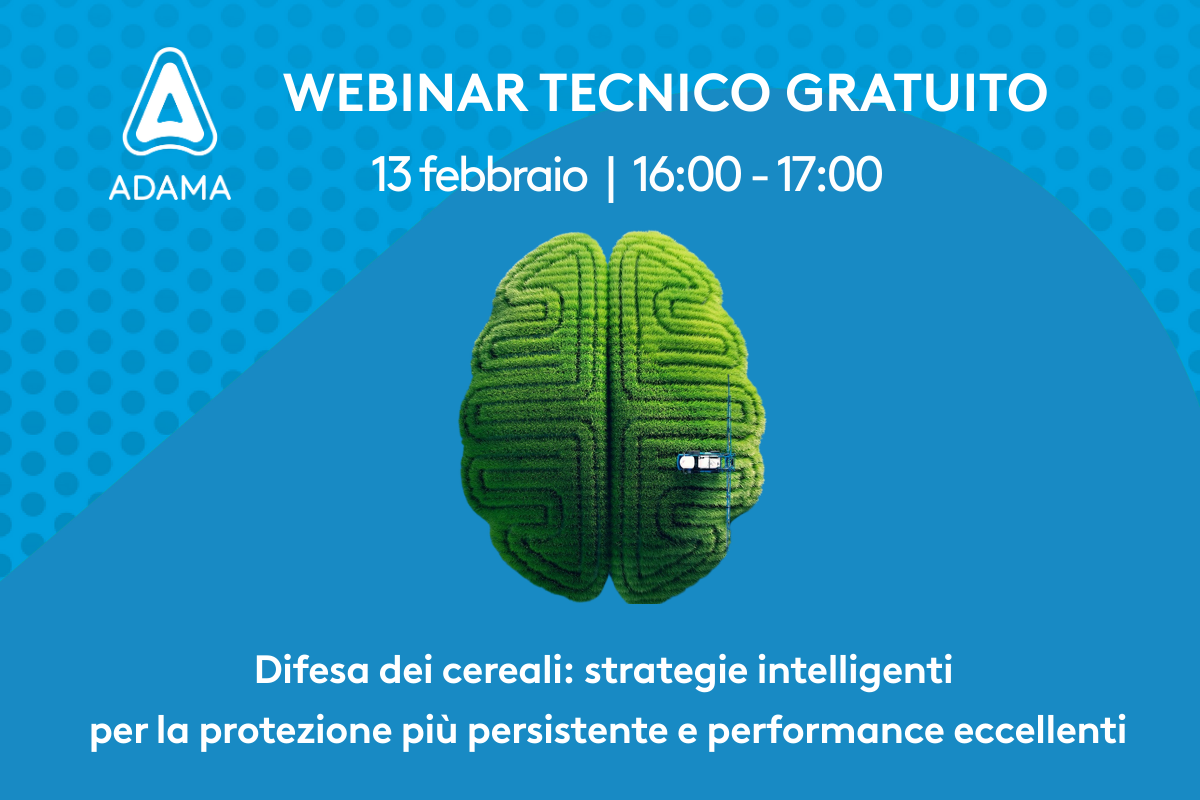 ADAMA

WEBINAR TECNICO GRATUITO

13 febbraio | 16:00 - 17:00

Difesa dei cereali: strategie intelligenti per la protezione più persistente e performance eccellenti